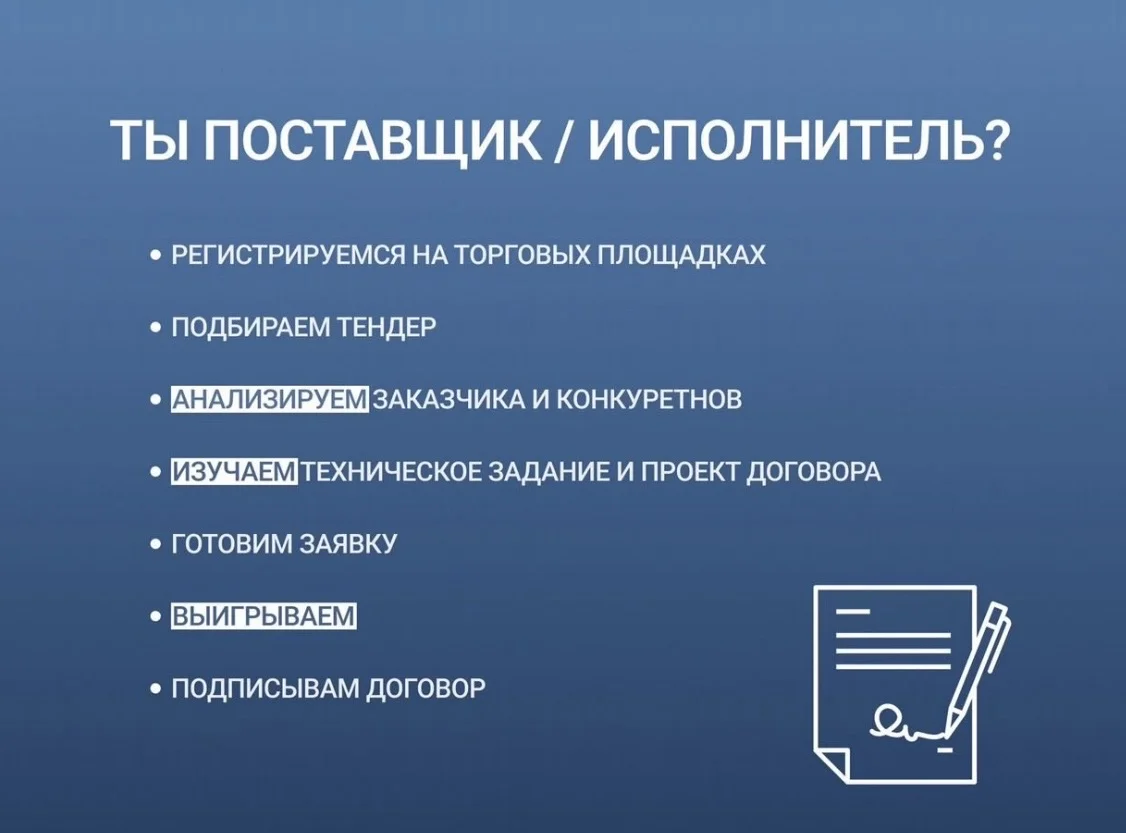 ТЫ ПОСТАВЩИК / ИСПОЛНИТЕЛЬ?

• РЕГИСТРИРУЕМСЯ НА ТОРГОВЫХ ПЛОЩАДКАХ

• ПОДБИРАЕМ ТЕНДЕР

• АНАЛИЗИРУЕМ ЗАКАЗЧИКА И КОНКУРЕТНОВ

• ИЗУЧАЕМ ТЕХНИЧЕСКОЕ ЗАДАНИЕ И ПРОЕКТ ДОГОВОРА

• ГОТОВИМ ЗАЯВКУ

• ВЫИГРЫВАЕМ

• ПОДПИСЫВАМ ДОГОВОР